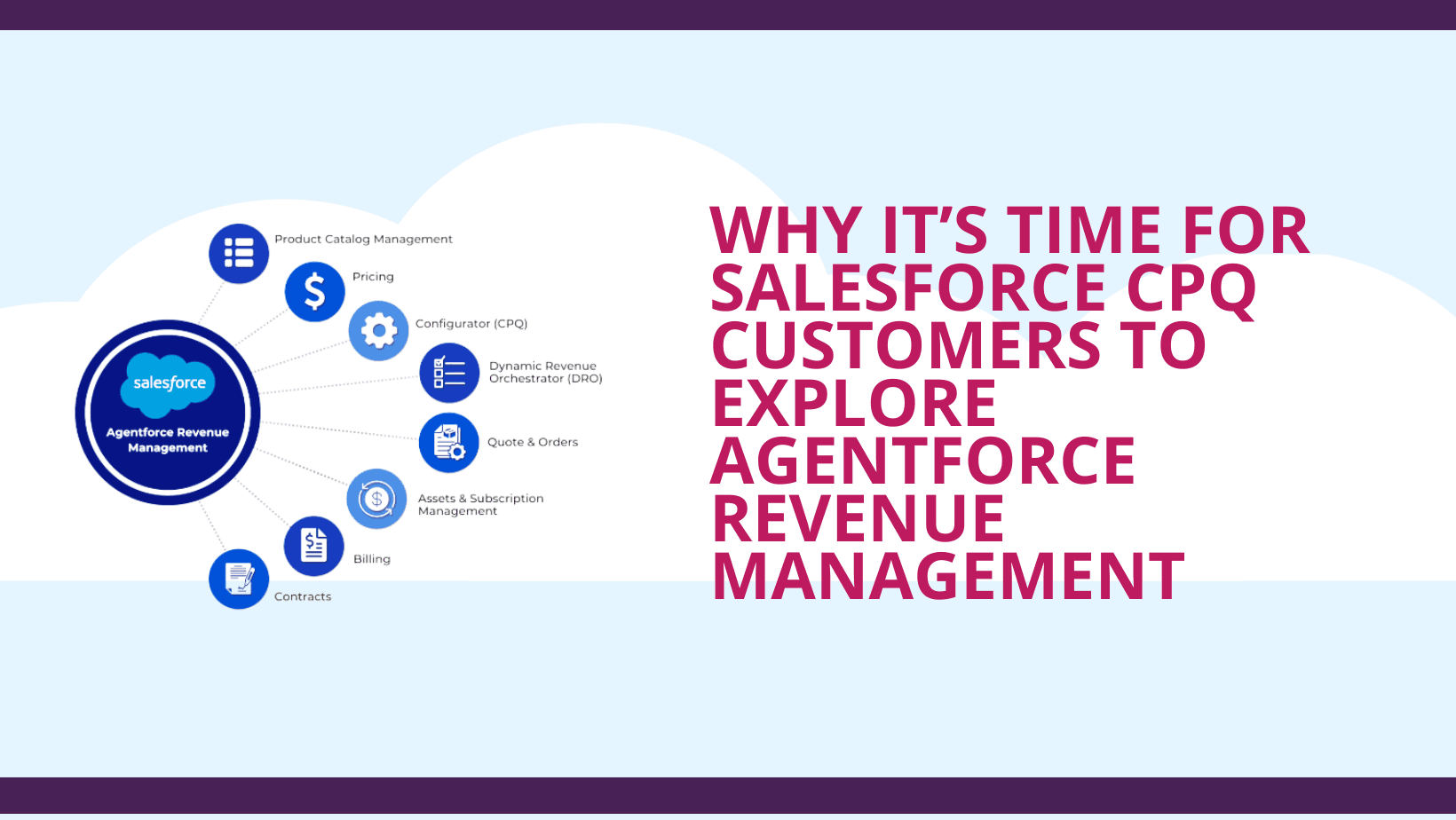 salesforce

Agentforce Revenue Management

Product Catalog Management

Pricing

Configurator (CPQ)

Dynamic Revenue Orchestrator (DRO)

Quote & Orders

Assets & Subscription Management

Billing

Contracts

WHY IT'S TIME FOR SALESFORCE CPQ CUSTOMERS TO EXPLORE AGENTFORCE REVENUE MANAGEMENT